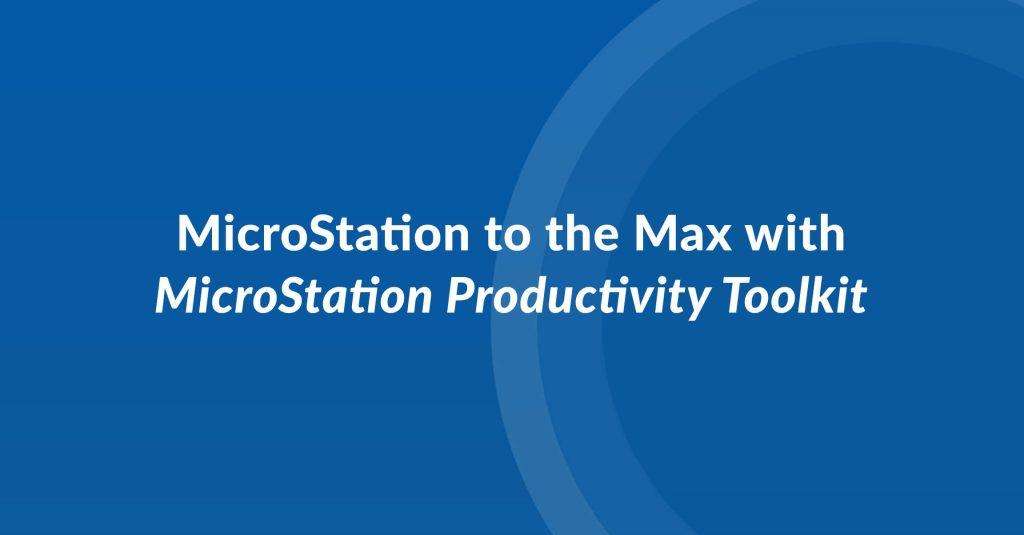 MicroStation to the Max with
MicroStation Productivity Toolkit